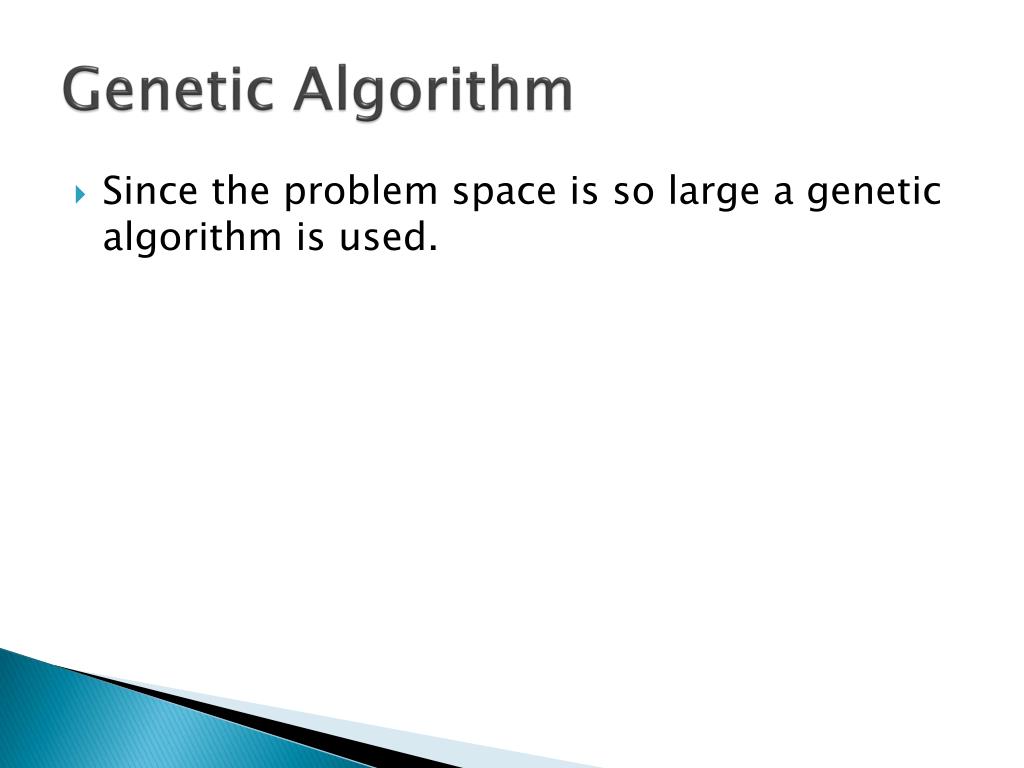 Genetic Algorithm

Since the problem space is so large a genetic algorithm is used.